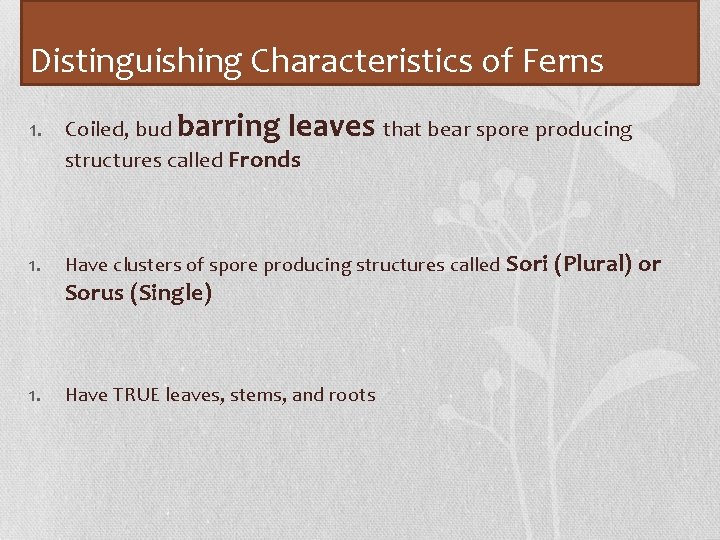 Distinguishing Characteristics of Ferns

1. Coiled, bud barring leaves that bear spore producing structures called Fronds

1. Have clusters of spore producing structures called Sori (Plural) or Sorus (Single)

1. Have TRUE leaves, stems, and roots